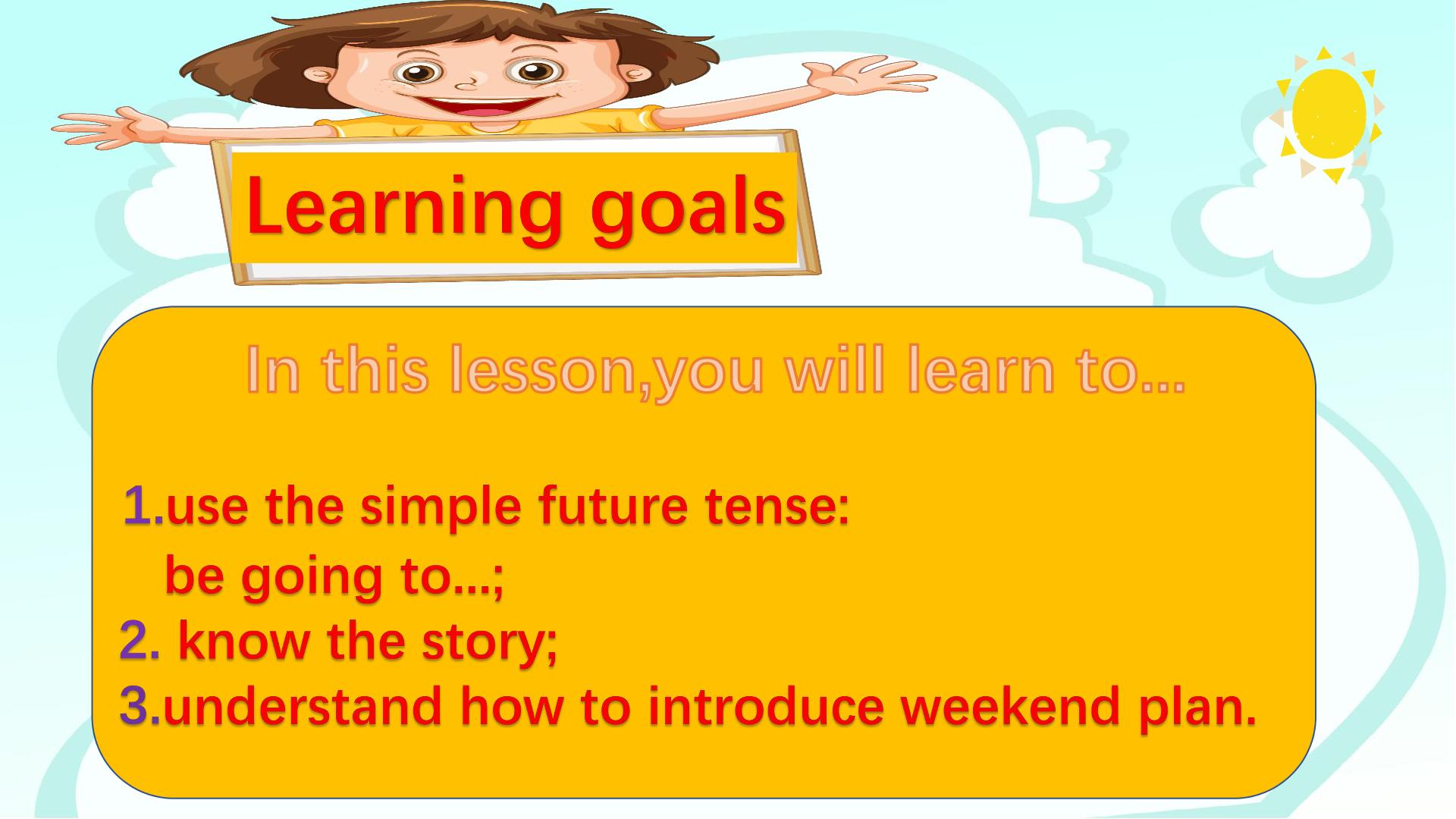 Learning goals

In this lesson,you will learn to...

1.use the simple future tense:
be going to...;
2. know the story;
3.understand how to introduce weekend plan.